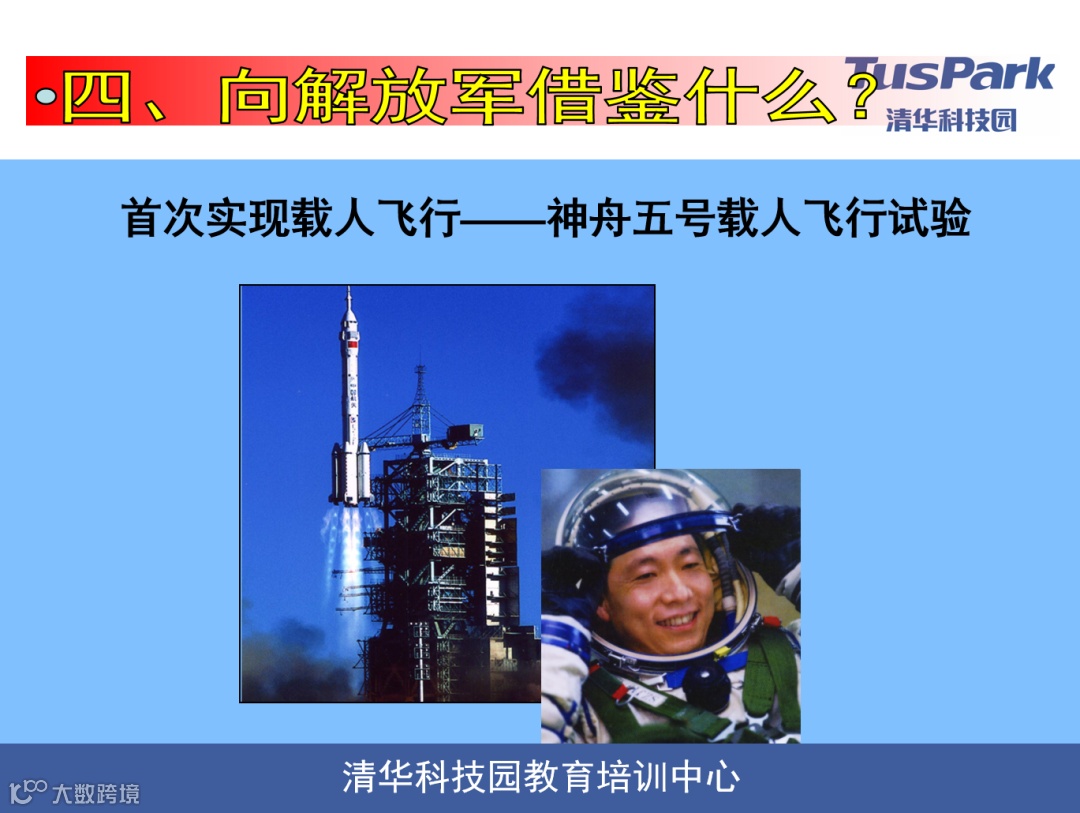 四、向解放军借鉴什么？

TusPark
清华科技园

首次实现载人飞行——神舟五号载人飞行试验

清华科技园教育培训中心

大数跨境